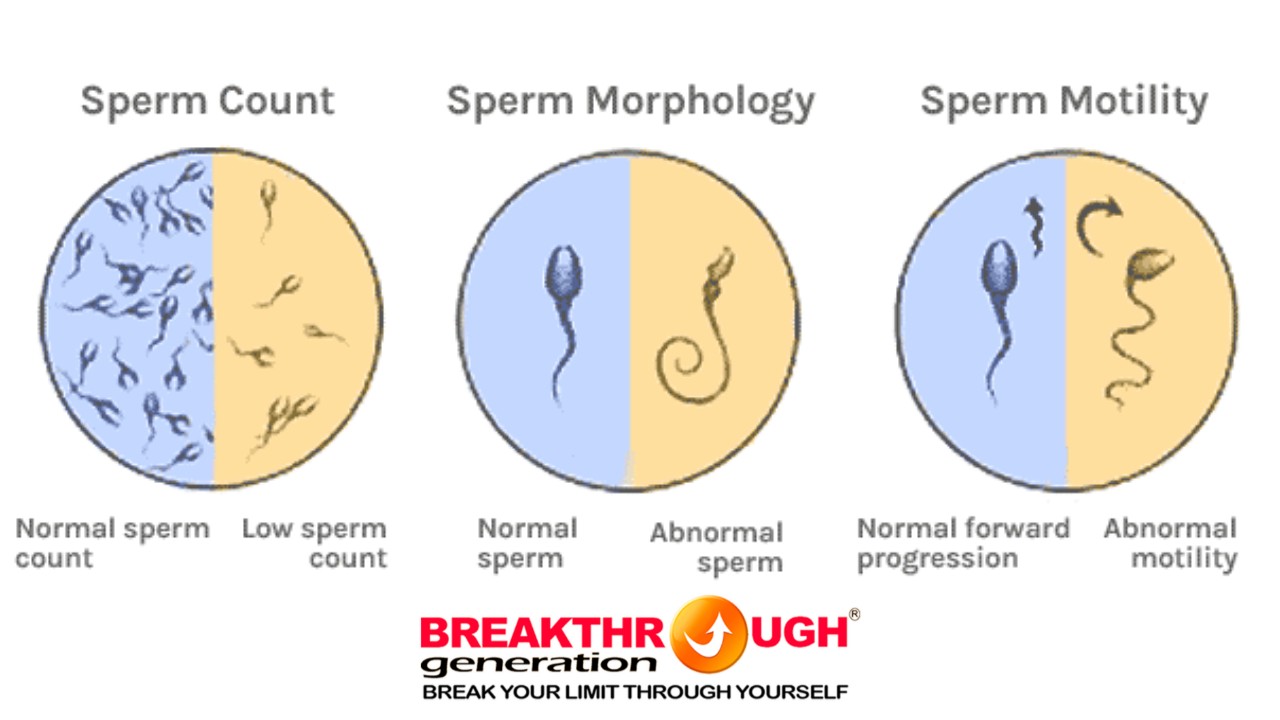 Sperm Count

Normal sperm count

Low sperm count

Sperm Morphology

Normal sperm

Abnormal sperm

Sperm Motility

Normal forward progression

Abnormal motility

BREAKTHROUGH®
generation
BREAK YOUR LIMIT THROUGH YOURSELF